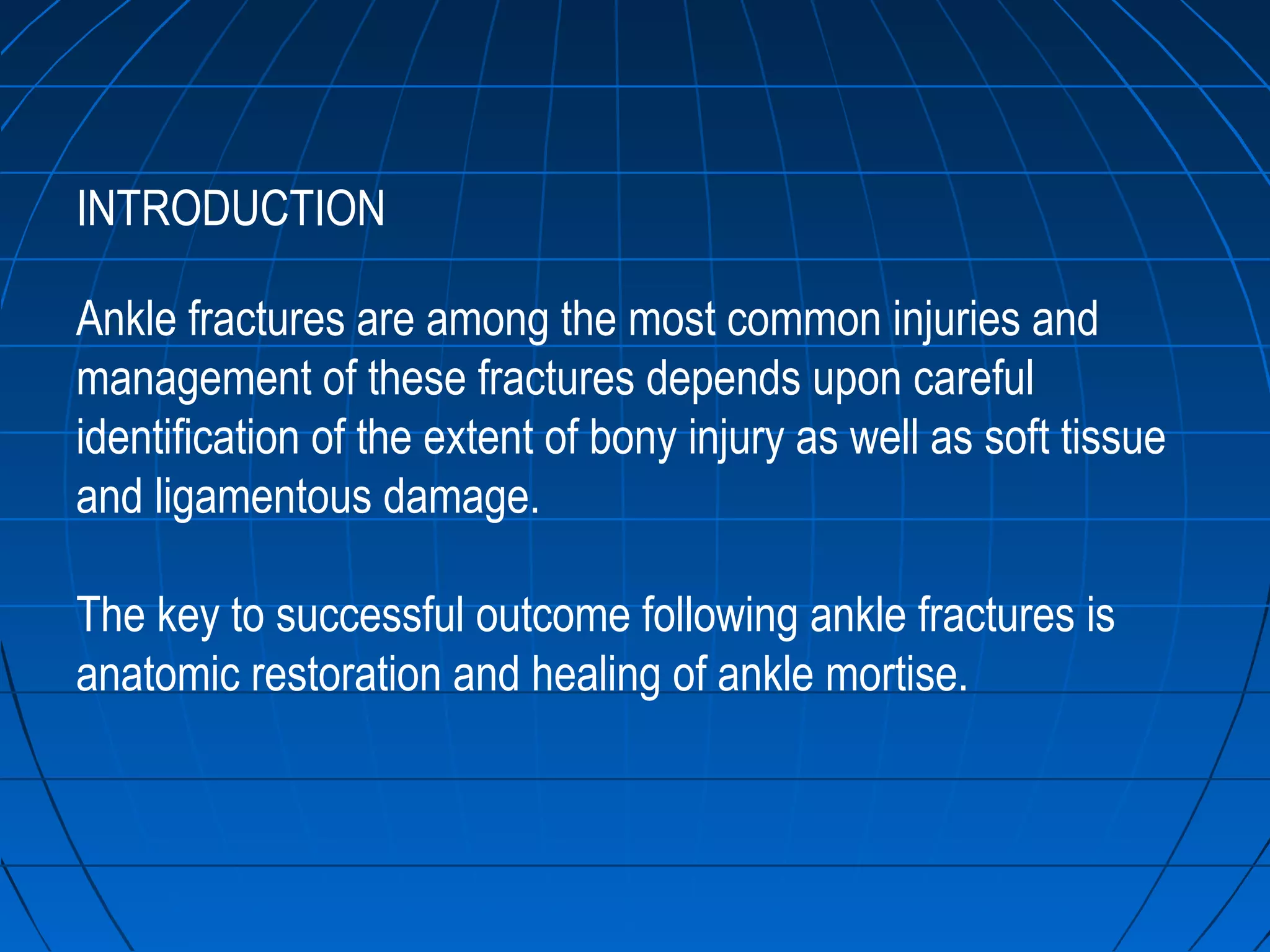 INTRODUCTION

Ankle fractures are among the most common injuries and management of these fractures depends upon careful identification of the extent of bony injury as well as soft tissue and ligamentous damage.

The key to successful outcome following ankle fractures is anatomic restoration and healing of ankle mortise.